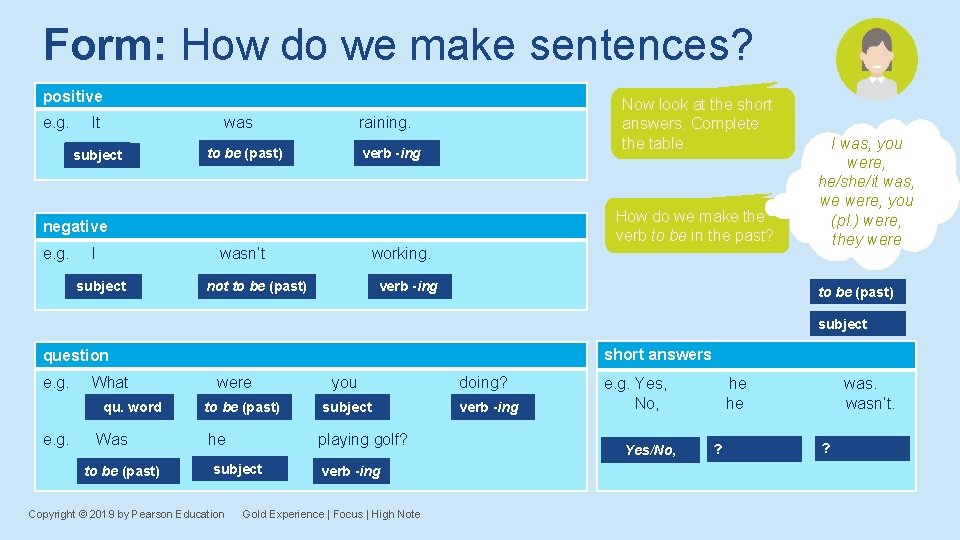 Form: How do we make sentences?

positive
e.g. It was raining.
subject
to be (past)
verb -ing

negative
e.g. I wasn't working.
subject
not to be (past)
verb -ing

question
e.g. What were you doing?
qu. word
to be (past)
subject
verb -ing
e.g. Was he playing golf?
to be (past)
subject
verb -ing

Now look at the short answers. Complete the table.

How do we make the verb to be in the past?

I was, you were, he/she/it was, we were, you (pl.) were, they were

to be (past)
subject

short answers
e.g. Yes, he was.
No, he wasn't.
Yes/No,
?
?

Copyright © 2019 by Pearson Education Gold Experience | Focus | High Note